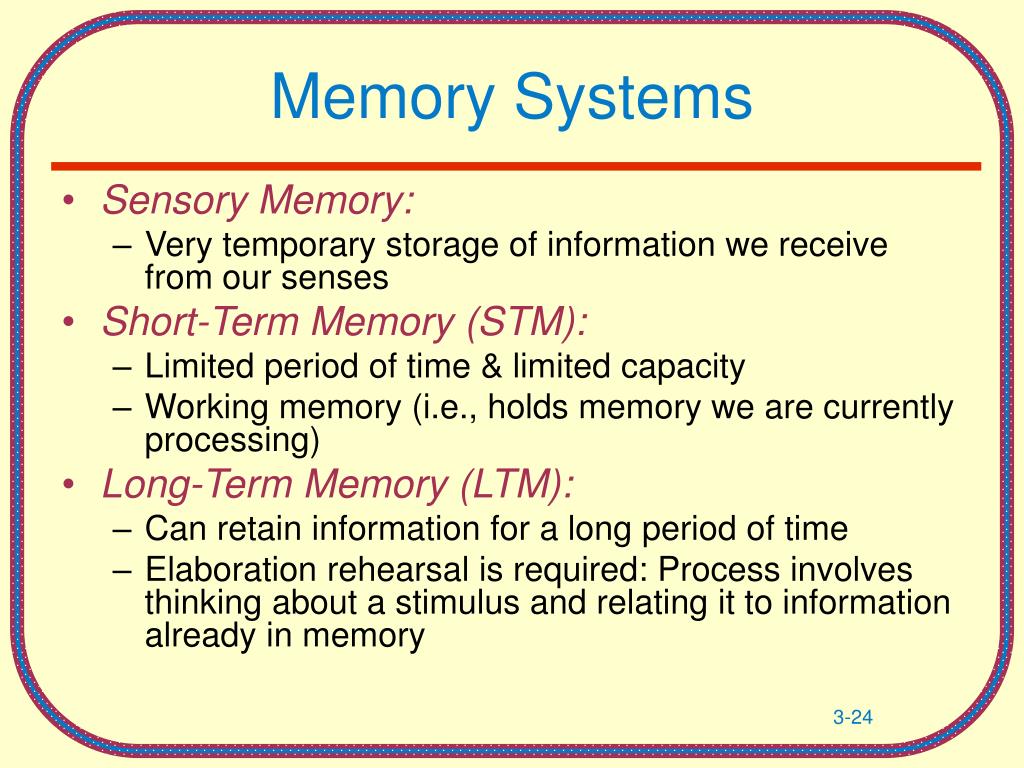 Memory Systems

• Sensory Memory:
– Very temporary storage of information we receive from our senses
• Short-Term Memory (STM):
– Limited period of time & limited capacity
– Working memory (i.e., holds memory we are currently processing)
• Long-Term Memory (LTM):
– Can retain information for a long period of time
– Elaboration rehearsal is required: Process involves thinking about a stimulus and relating it to information already in memory

3-24